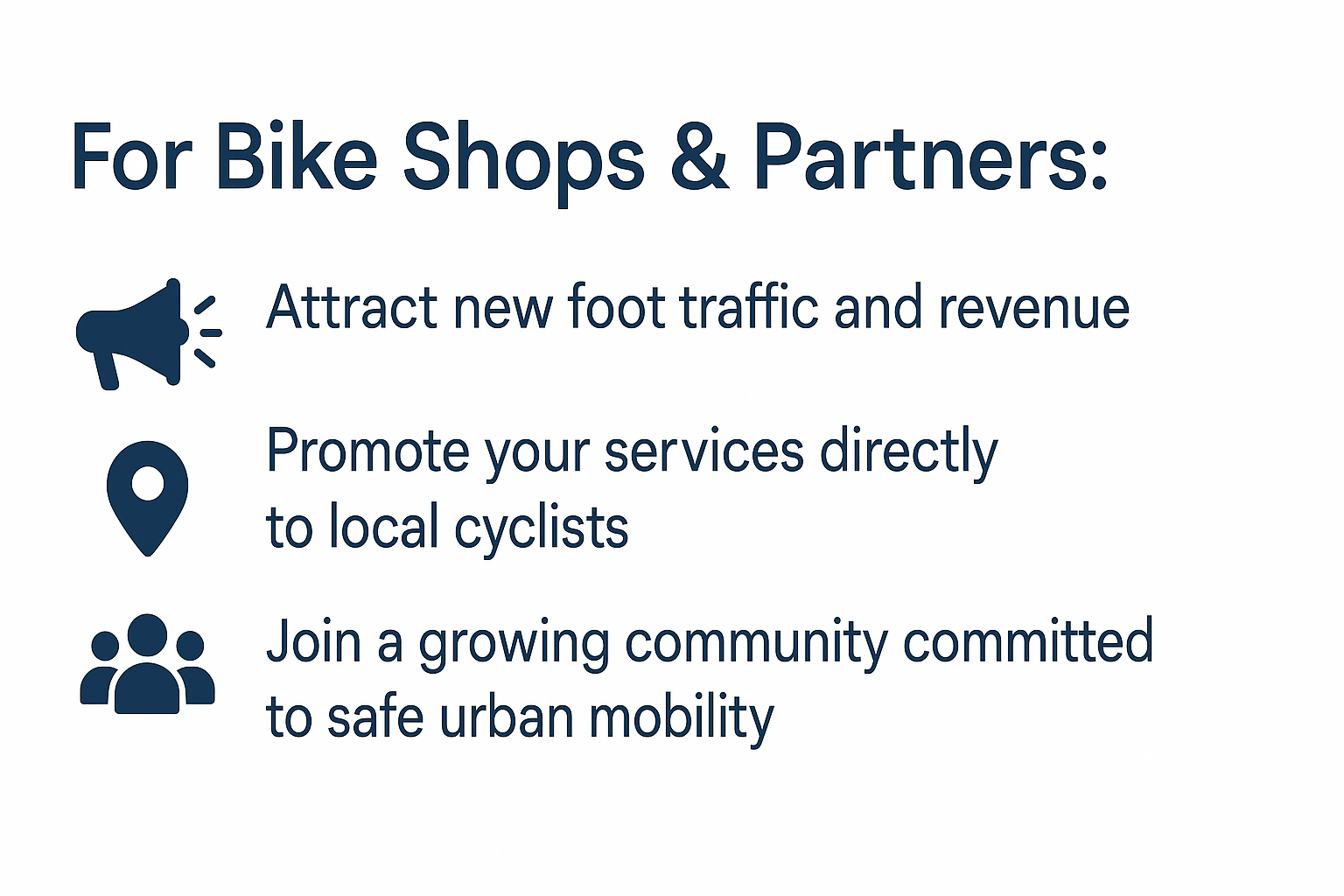 For Bike Shops & Partners:

Attract new foot traffic and revenue

Promote your services directly to local cyclists

Join a growing community committed to safe urban mobility